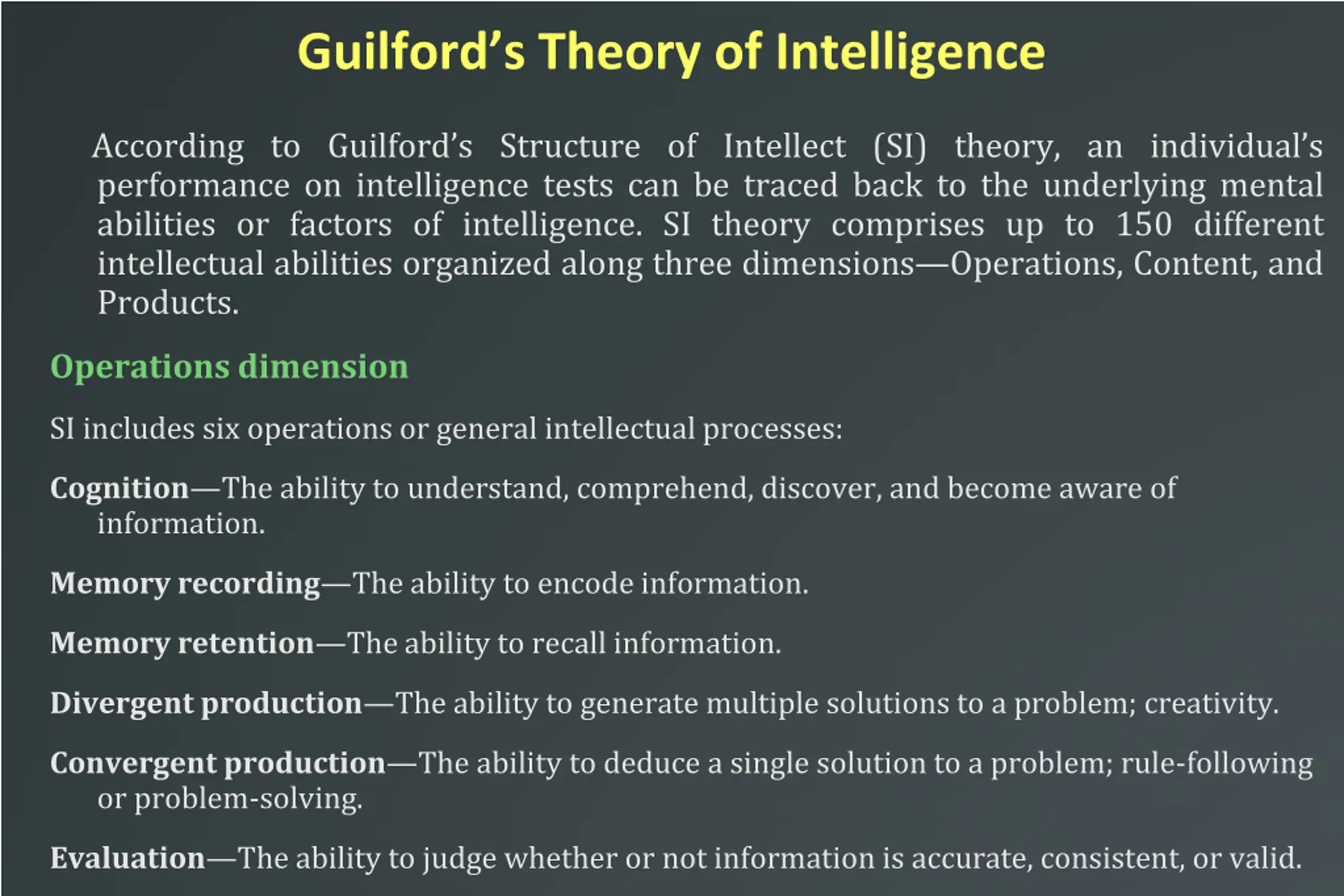 Guilford's Theory of Intelligence

According to Guilford's Structure of Intellect (SI) theory, an individual's performance on intelligence tests can be traced back to the underlying mental abilities or factors of intelligence. SI theory comprises up to 150 different intellectual abilities organized along three dimensions—Operations, Content, and Products.

Operations dimension

SI includes six operations or general intellectual processes:

Cognition—The ability to understand, comprehend, discover, and become aware of information.

Memory recording—The ability to encode information.

Memory retention—The ability to recall information.

Divergent production—The ability to generate multiple solutions to a problem; creativity.

Convergent production—The ability to deduce a single solution to a problem; rule-following or problem-solving.

Evaluation—The ability to judge whether or not information is accurate, consistent, or valid.